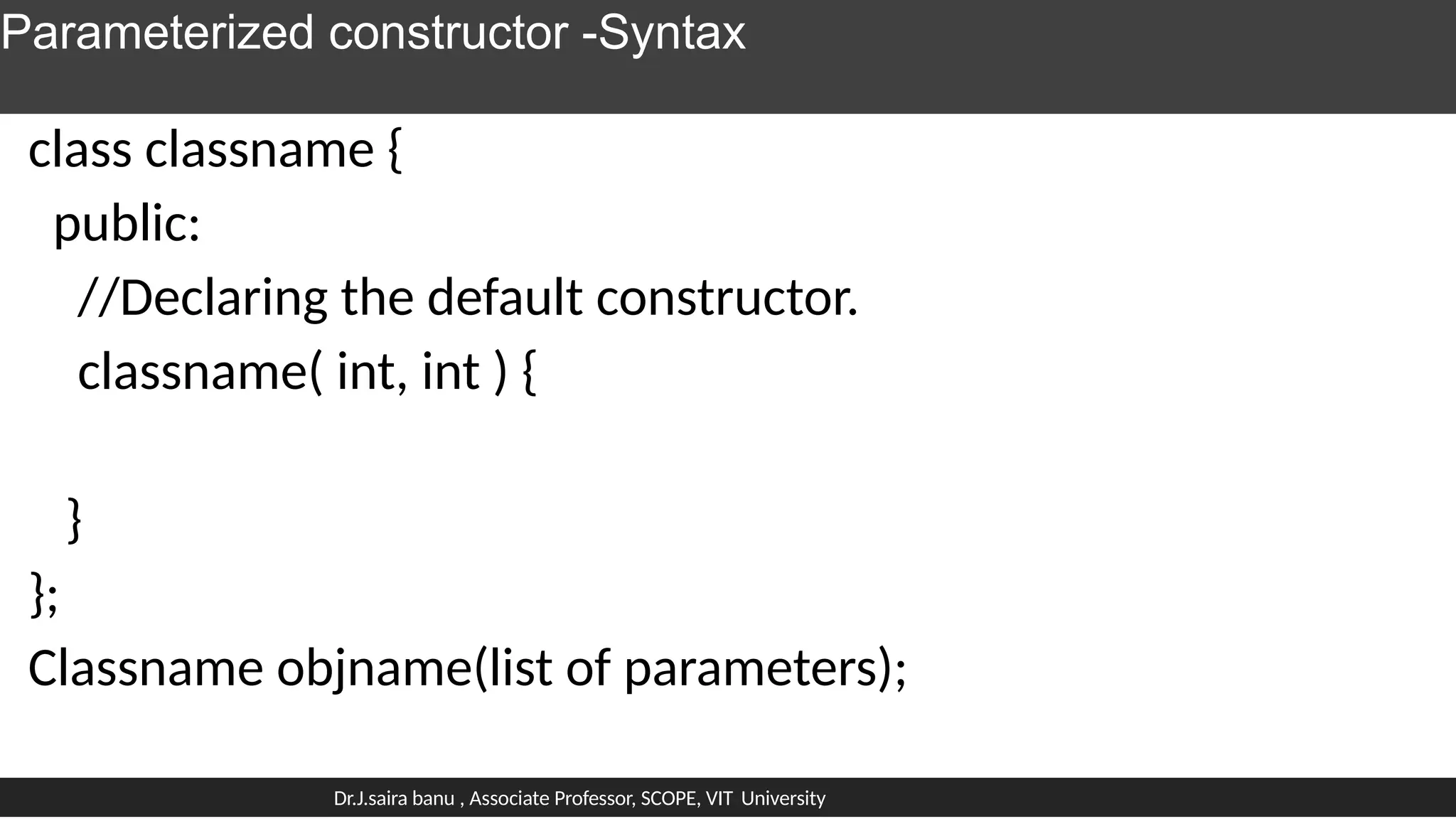 Parameterized constructor -Syntax

class classname {
public:
//Declaring the default constructor.
classname( int, int ) {

}
};
Classname objname(list of parameters);

Dr.J.saira banu , Associate Professor, SCOPE, VIT University